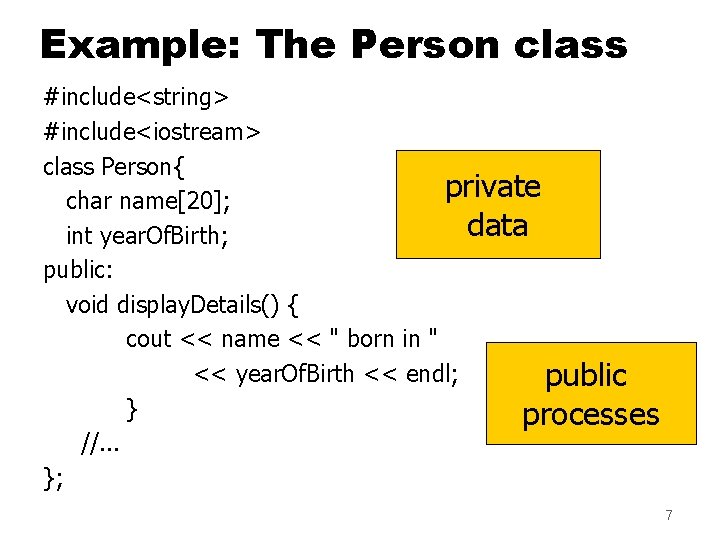 Example: The Person class

#include<string>
#include<iostream>
class Person{
char name[20];
int yearOfBirth;
public:
void displayDetails() {
cout << name << " born in "
<< yearOfBirth << endl;
}
//...
};

private data

public processes

7